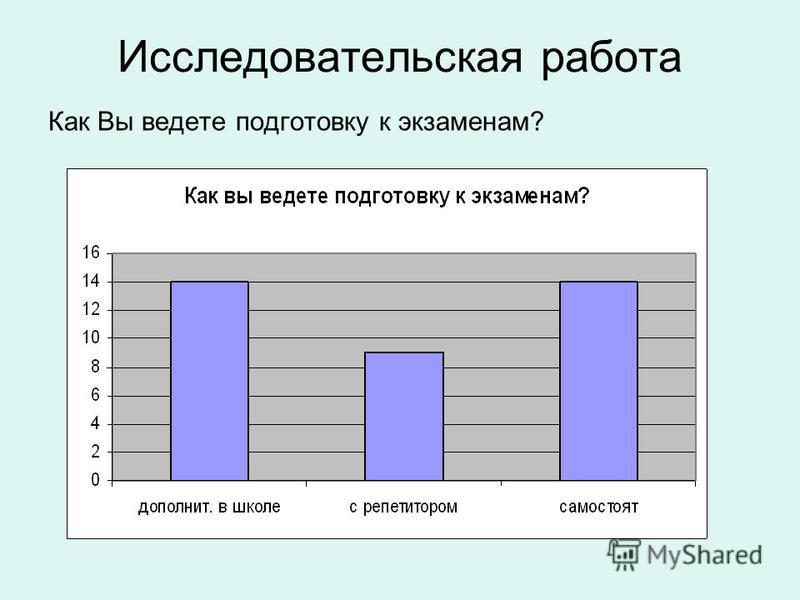 Исследовательская работа

Как Вы ведете подготовку к экзаменам?

Как вы ведете подготовку к экзаменам?

16
14
12
10
8
6
4
2
0

дополнит. в школе
с репетитором
самостоят

MyShared